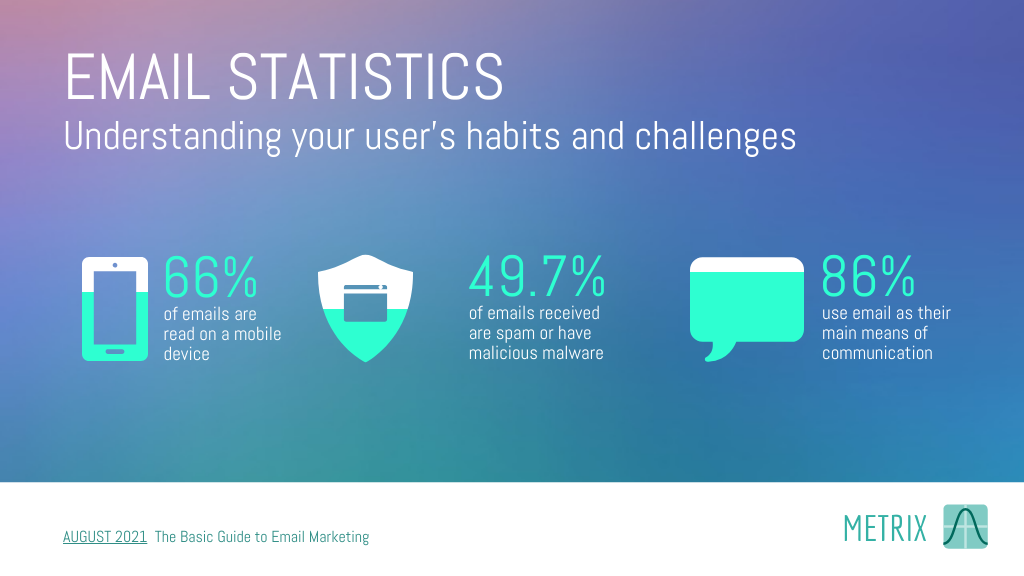 EMAIL STATISTICS

Understanding your user's habits and challenges

66%
of emails are read on a mobile device

49.7%
of emails received are spam or have malicious malware

86%
use email as their main means of communication

AUGUST 2021 The Basic Guide to Email Marketing

METRIX